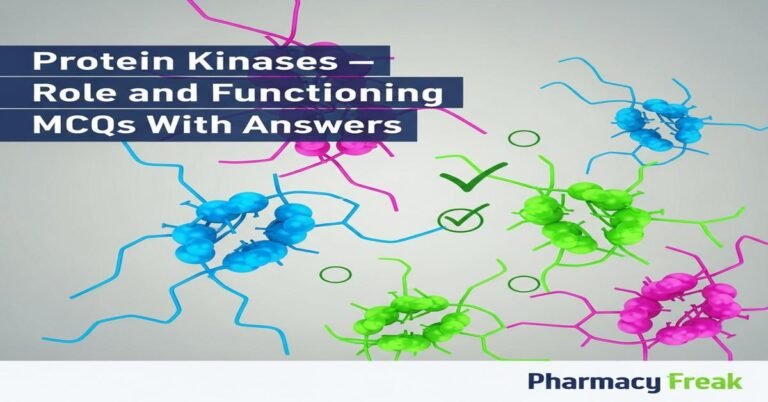 Protein Kinases – Role and Functioning MCQs With Answers

Pharmacy Freak